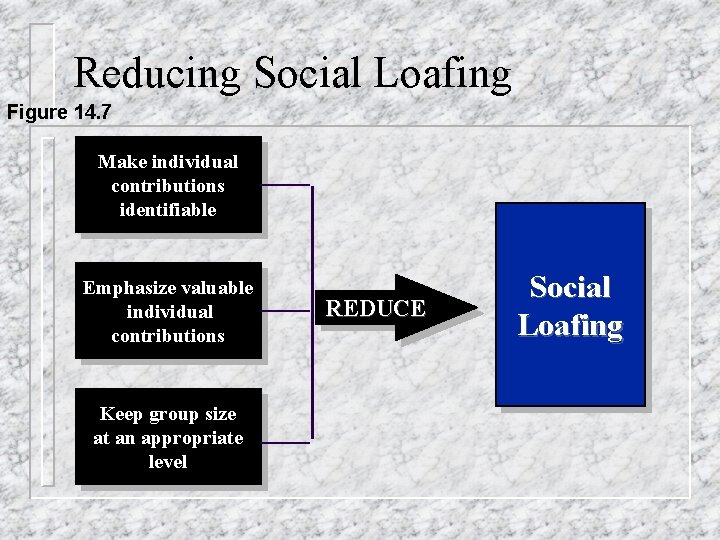 Reducing Social Loafing

Figure 14.7

Make individual contributions identifiable

Emphasize valuable individual contributions

Keep group size at an appropriate level

REDUCE

Social Loafing